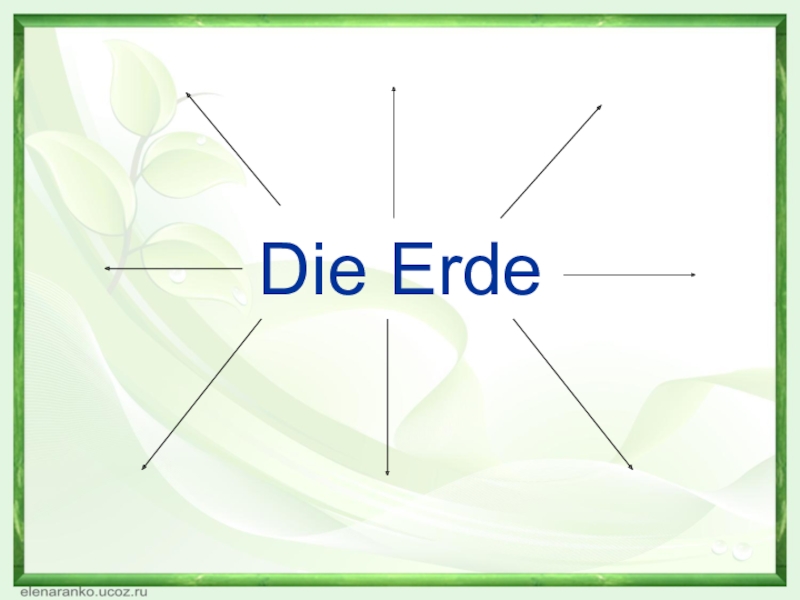 Die Erde

elenaranko.ucoz.ru